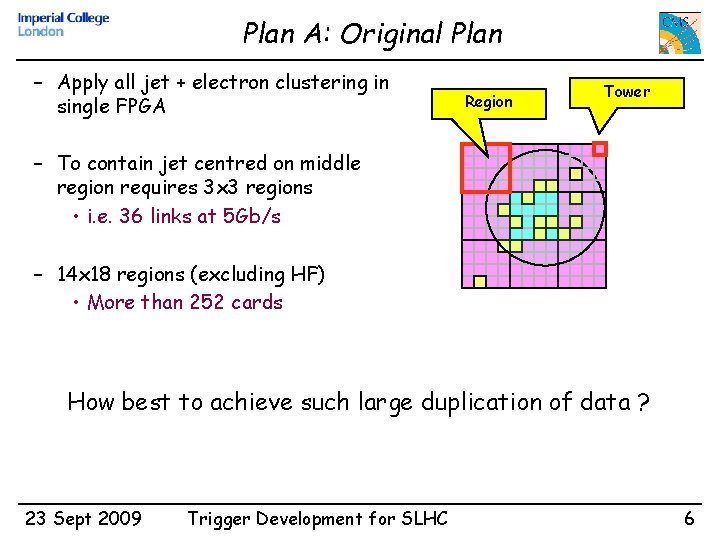 Imperial College London

Plan A: Original Plan

CMS

– Apply all jet + electron clustering in single FPGA

– To contain jet centred on middle region requires 3x3 regions
• i.e. 36 links at 5Gb/s

– 14x18 regions (excluding HF)
• More than 252 cards

Region

Tower

How best to achieve such large duplication of data ?

23 Sept 2009 Trigger Development for SLHC 6